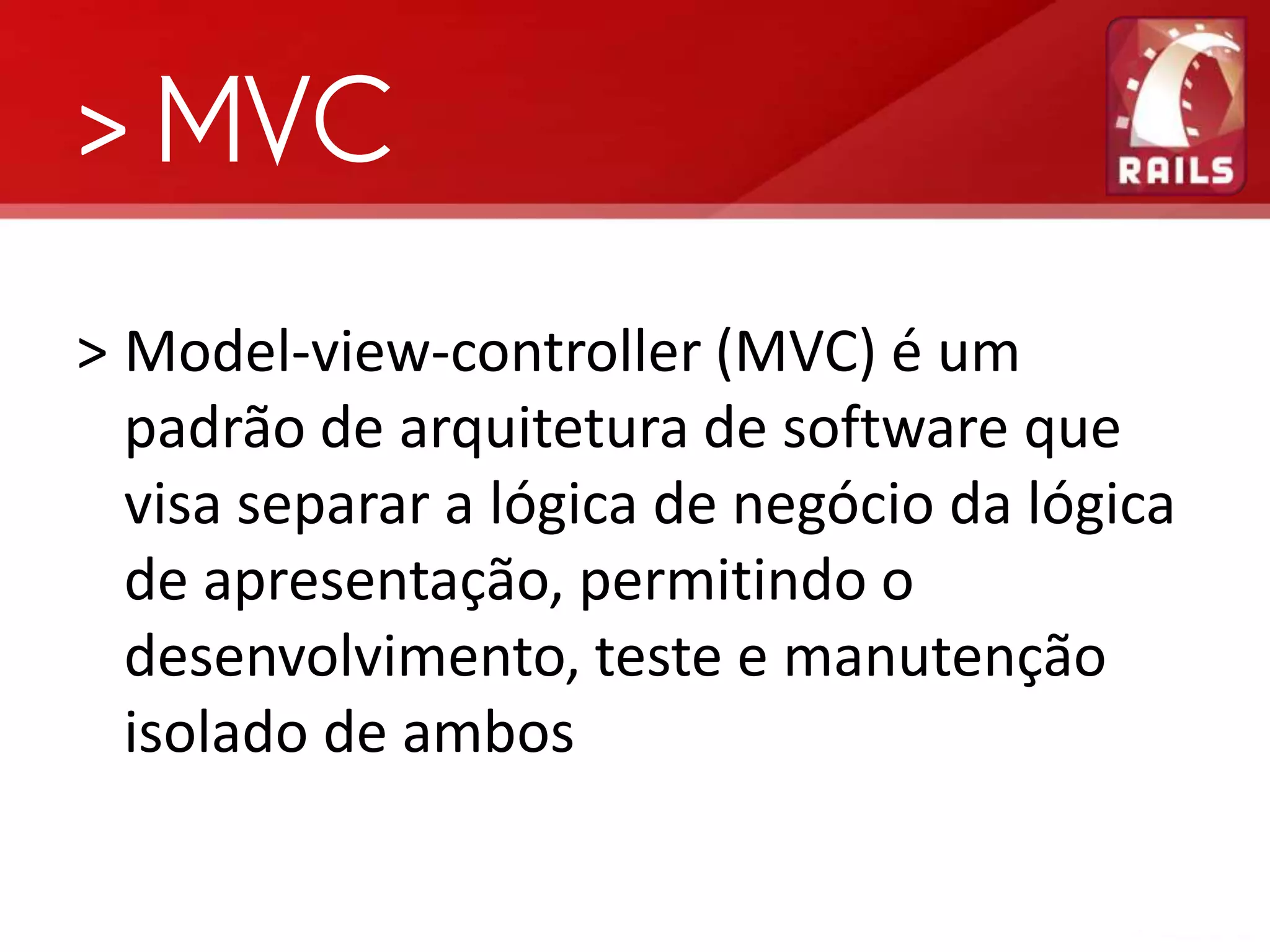 > MVC

RAILS

> Model-view-controller (MVC) é um padrão de arquitetura de software que visa separar a lógica de negócio da lógica de apresentação, permitindo o desenvolvimento, teste e manutenção isolado de ambos